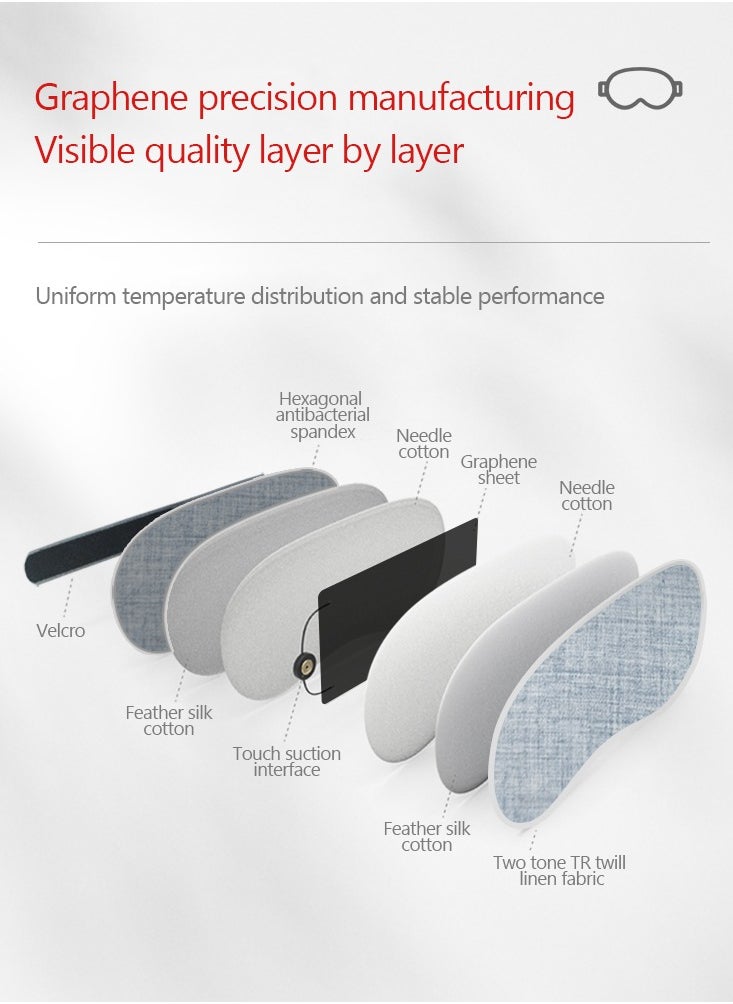 Graphene precision manufacturing
Visible quality layer by layer

Uniform temperature distribution and stable performance

Hexagonal antibacterial spandex

Needle cotton

Graphene sheet

Needle cotton

Velcro

Feather silk cotton

Touch suction interface

Feather silk cotton

Two tone TR twill linen fabric